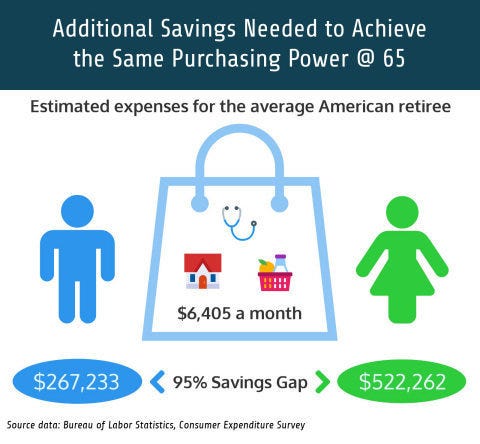 Additional Savings Needed to Achieve the Same Purchasing Power @ 65

Estimated expenses for the average American retiree

\$6,405 a month

\$267,233

95% Savings Gap

\$522,262

Source data: Bureau of Labor Statistics, Consumer Expenditure Survey